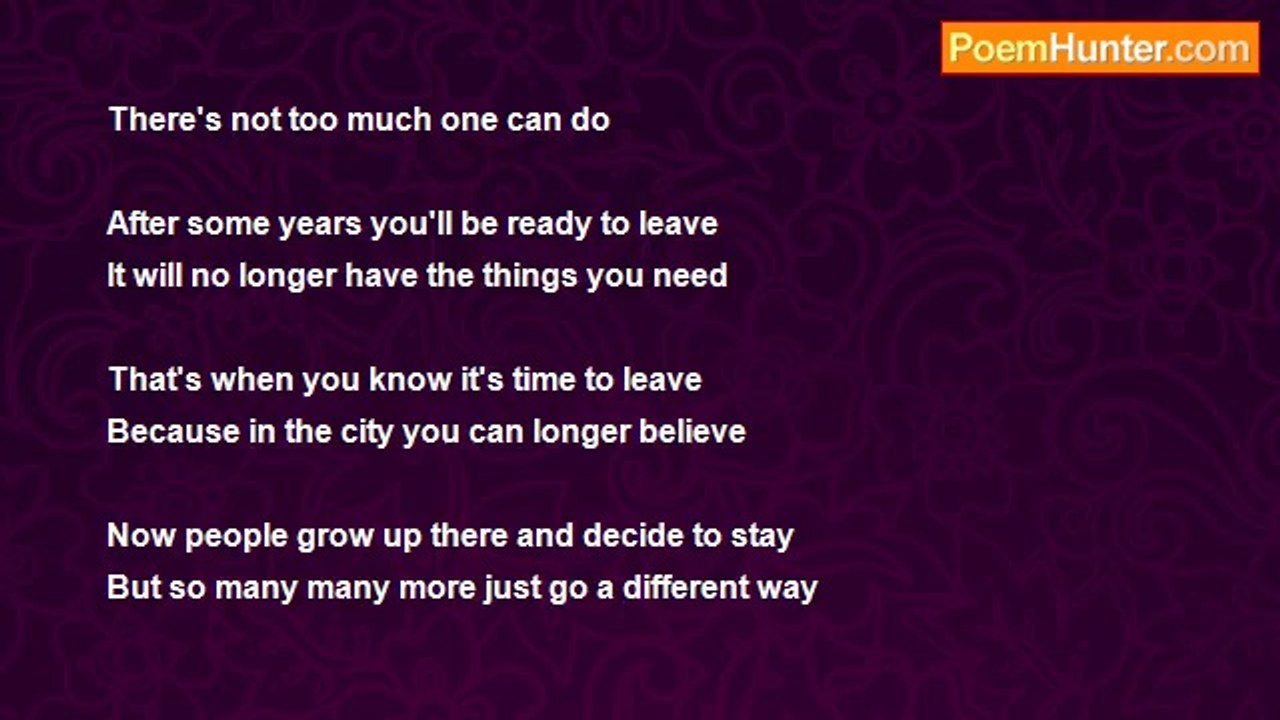 PoemHunter.com

There's not too much one can do

After some years you'll be ready to leave
It will no longer have the things you need

That's when you know it's time to leave
Because in the city you can longer believe

Now people grow up there and decide to stay
But so many many more just go a different way